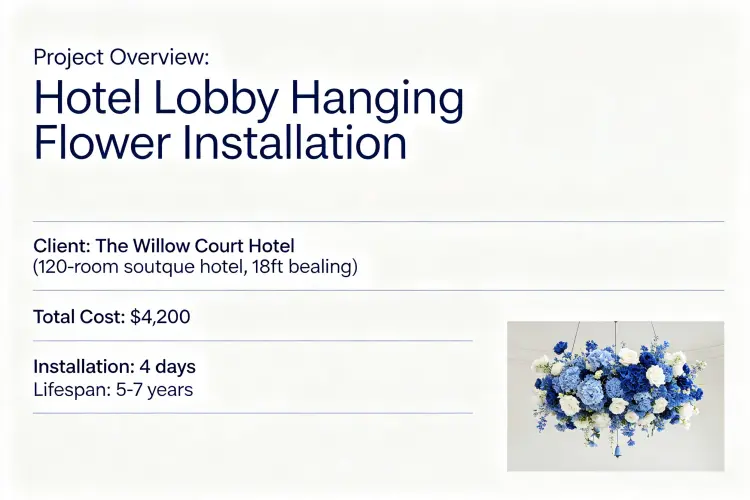 Project Overview:

Hotel Lobby Hanging Flower Installation

Client: The Willow Court Hotel
(120-room soutque hotel, 18ft bealing)

Total Cost: $4,200

Installation: 4 days
Lifespan: 5-7 years